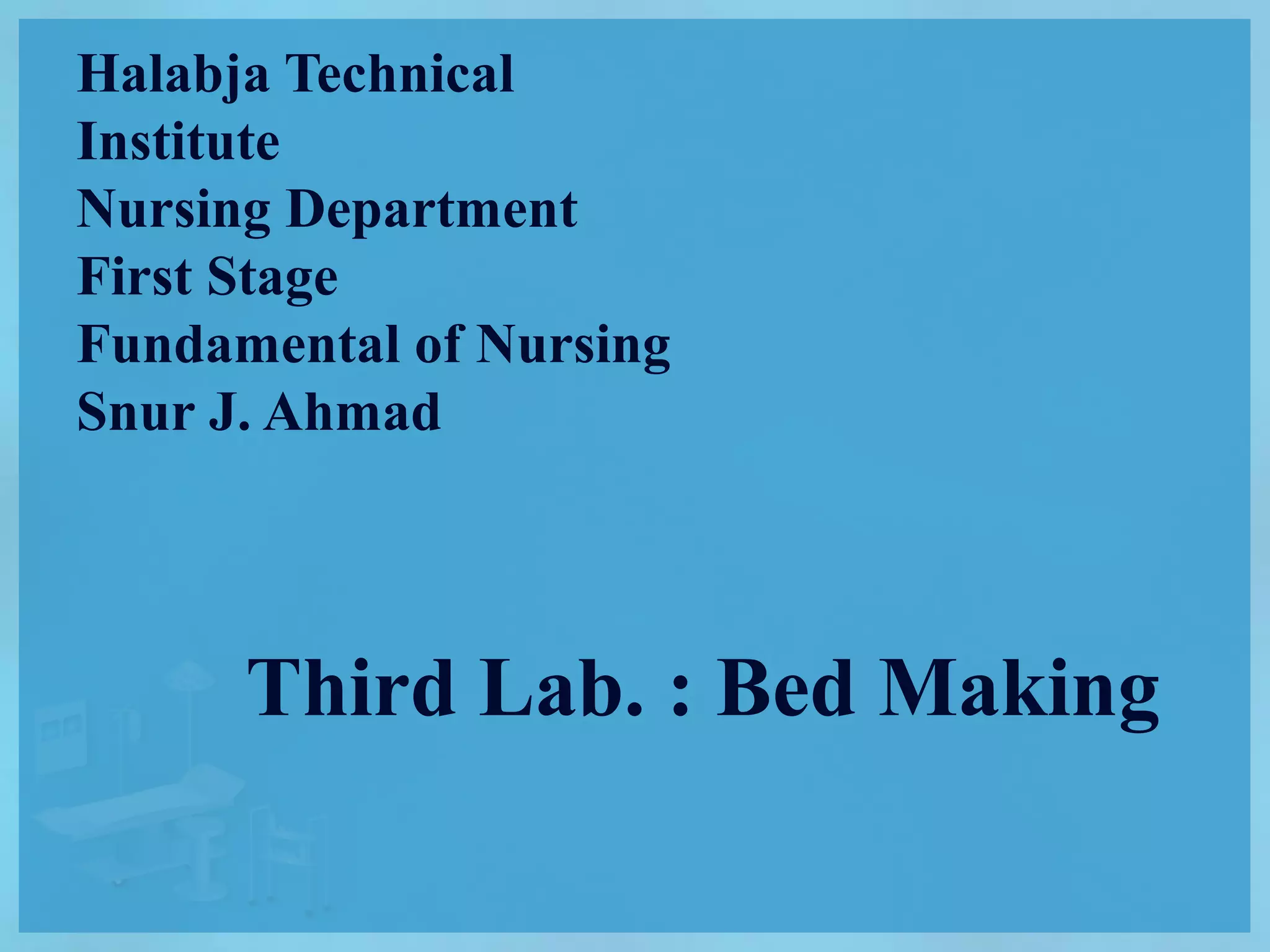 Halabja Technical Institute
Nursing Department
First Stage
Fundamental of Nursing
Snur J. Ahmad

Third Lab. : Bed Making